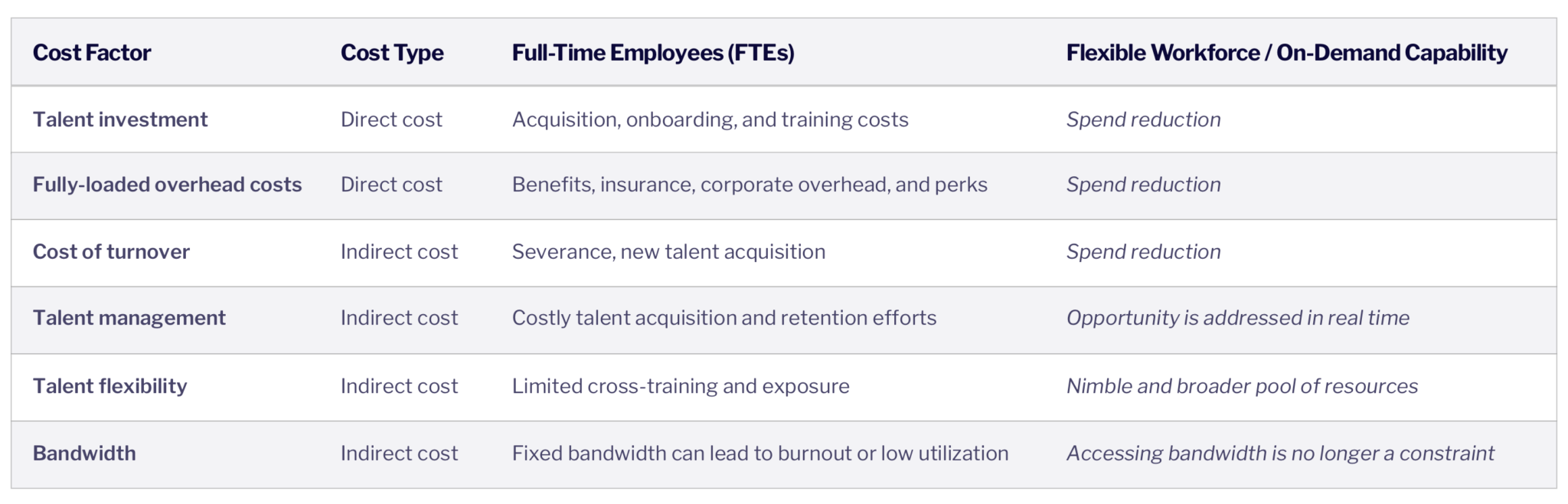 | Cost Factor | Cost Type | Full-Time Employees (FTEs) | Flexible Workforce / On-Demand Capability |
|---|---|---|---|
| Talent investment | Direct cost | Acquisition, onboarding, and training costs | Spend reduction |
| Fully-loaded overhead costs | Direct cost | Benefits, insurance, corporate overhead, and perks | Spend reduction |
| Cost of turnover | Indirect cost | Severance, new talent acquisition | Spend reduction |
| Talent management | Indirect cost | Costly talent acquisition and retention efforts | Opportunity is addressed in real time |
| Talent flexibility | Indirect cost | Limited cross-training and exposure | Nimble and broader pool of resources |
| Bandwidth | Indirect cost | Fixed bandwidth can lead to burnout or low utilization | Accessing bandwidth is no longer a constraint |